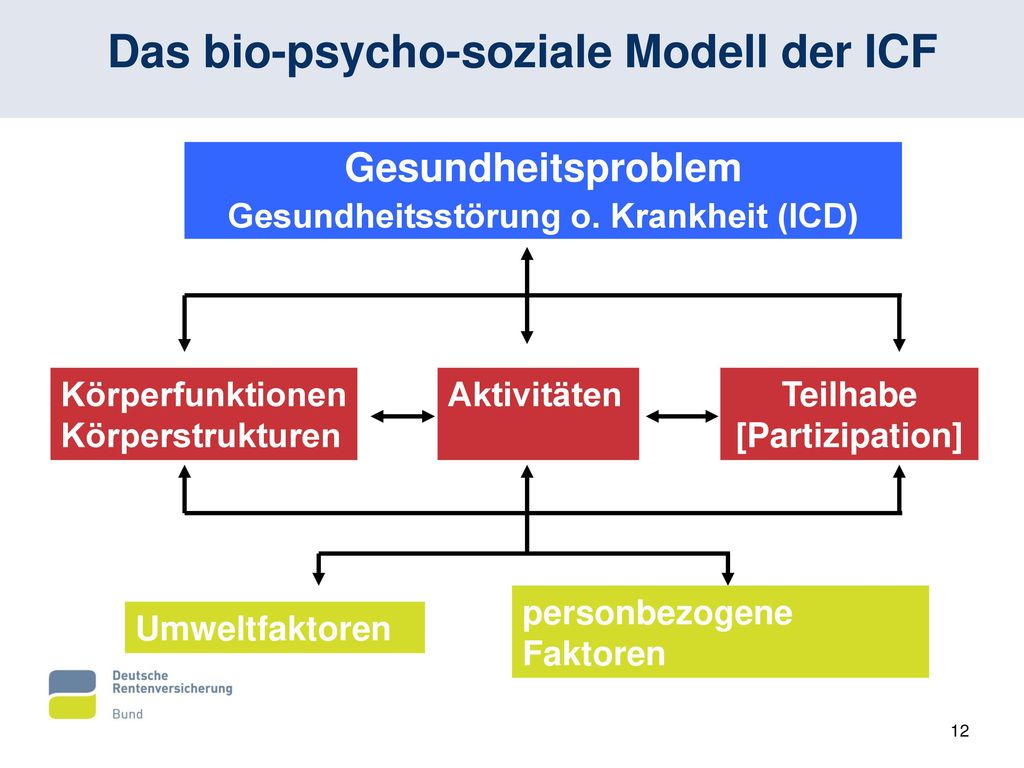 Das bio-psycho-soziale Modell der ICF

Gesundheitsproblem
Gesundheitsstörung o. Krankheit (ICD)

Körperfunktionen
Körperstrukturen

Aktivitäten

Teilhabe
[Partizipation]

Umweltfaktoren

personbezogene
Faktoren

Deutsche
Rentenversicherung
Bund

12